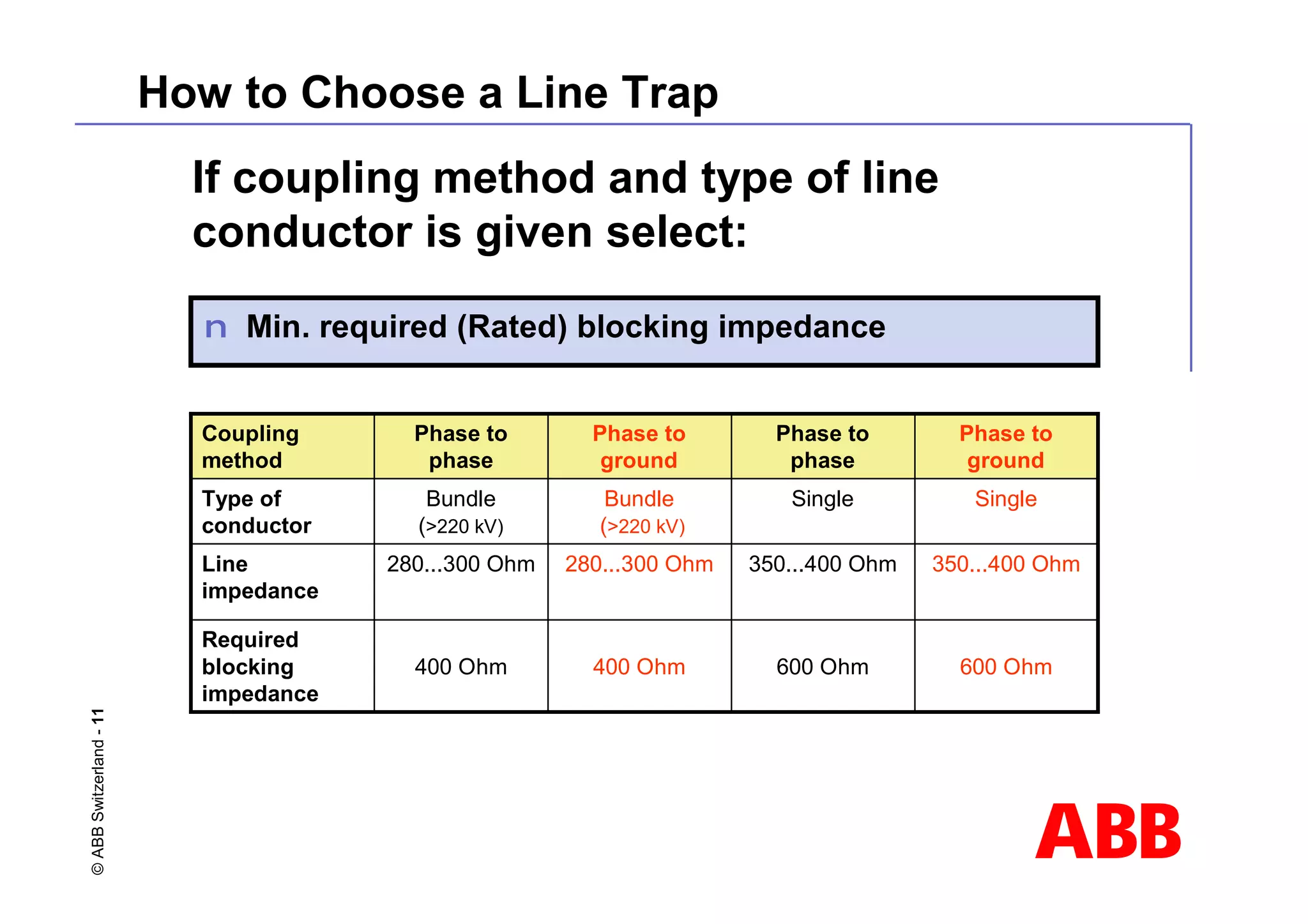 How to Choose a Line Trap

If coupling method and type of line conductor is given select:

n Min. required (Rated) blocking impedance

| Coupling method | Phase to phase | Phase to ground | Phase to phase | Phase to ground |
|---|---|---|---|---|
| Type of conductor | Bundle (>220 kV) | Bundle (>220 kV) | Single | Single |
| Line impedance | 280...300 Ohm | 280...300 Ohm | 350...400 Ohm | 350...400 Ohm |
| Required blocking impedance | 400 Ohm | 400 Ohm | 600 Ohm | 600 Ohm |

© ABB Switzerland - 11

ABB